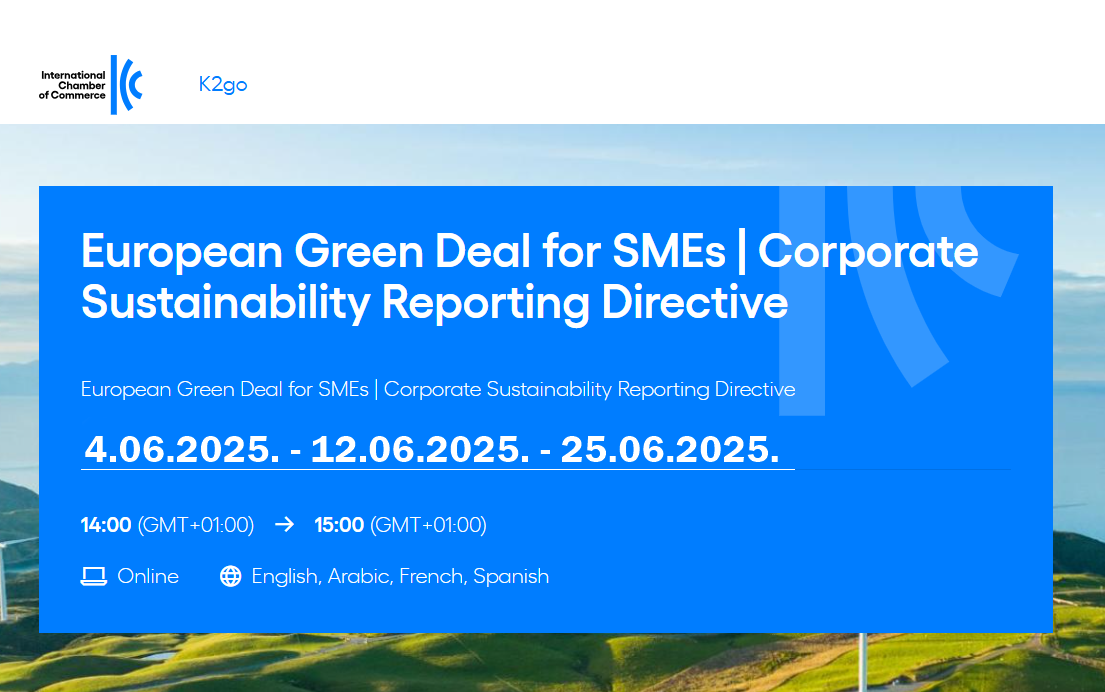 International Chamber of Commerce

K2go

European Green Deal for SMEs | Corporate Sustainability Reporting Directive

European Green Deal for SMEs | Corporate Sustainability Reporting Directive

4.06.2025. - 12.06.2025. - 25.06.2025.

14:00 (GMT+01:00) → 15:00 (GMT+01:00)

Online English, Arabic, French, Spanish